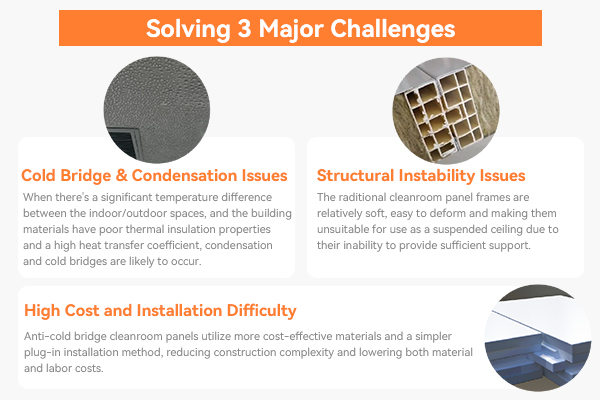 Solving 3 Major Challenges

Cold Bridge & Condensation Issues

When there's a significant temperature difference between the indoor/outdoor spaces, and the building materials have poor thermal insulation properties and a high heat transfer coefficient, condensation and cold bridges are likely to occur.

Structural Instability Issues

The raditional cleanroom panel frames are relatively soft, easy to deform and making them unsuitable for use as a suspended ceiling due to their inability to provide sufficient support.

High Cost and Installation Difficulty

Anti-cold bridge cleanroom panels utilize more cost-effective materials and a simpler plug-in installation method, reducing construction complexity and lowering both material and labor costs.